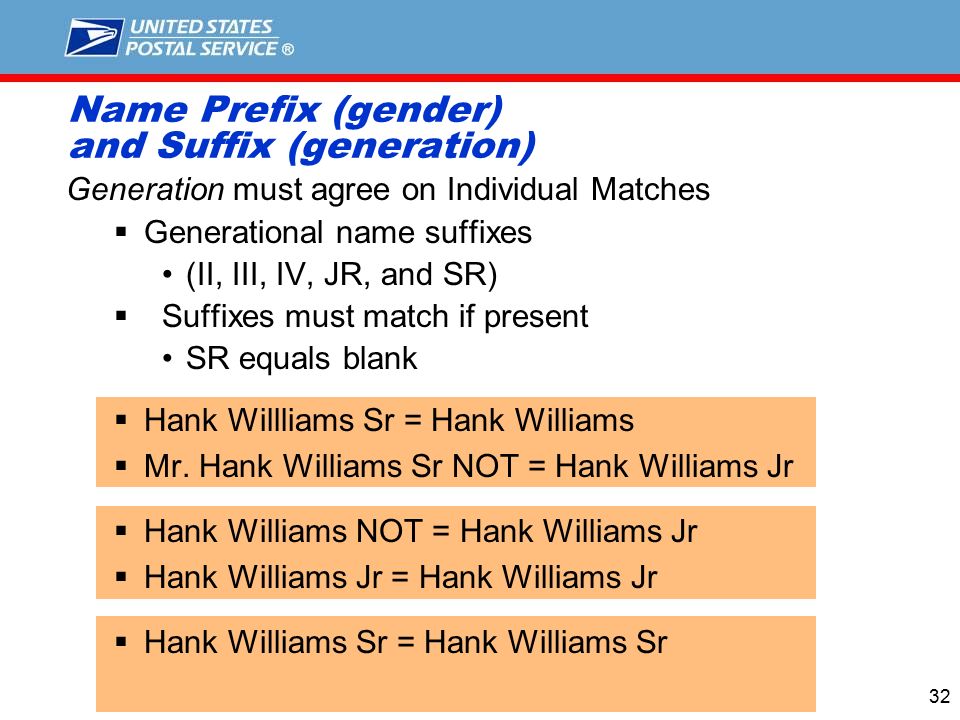 UNITED STATES
POSTAL SERVICE ®

Name Prefix (gender) and Suffix (generation)

Generation must agree on Individual Matches

▪ Generational name suffixes
• (II, III, IV, JR, and SR)
▪ Suffixes must match if present
• SR equals blank

▪ Hank Willliams Sr = Hank Williams
▪ Mr. Hank Williams Sr NOT = Hank Williams Jr

▪ Hank Williams NOT = Hank Williams Jr
▪ Hank Williams Jr = Hank Williams Jr

▪ Hank Williams Sr = Hank Williams Sr

32